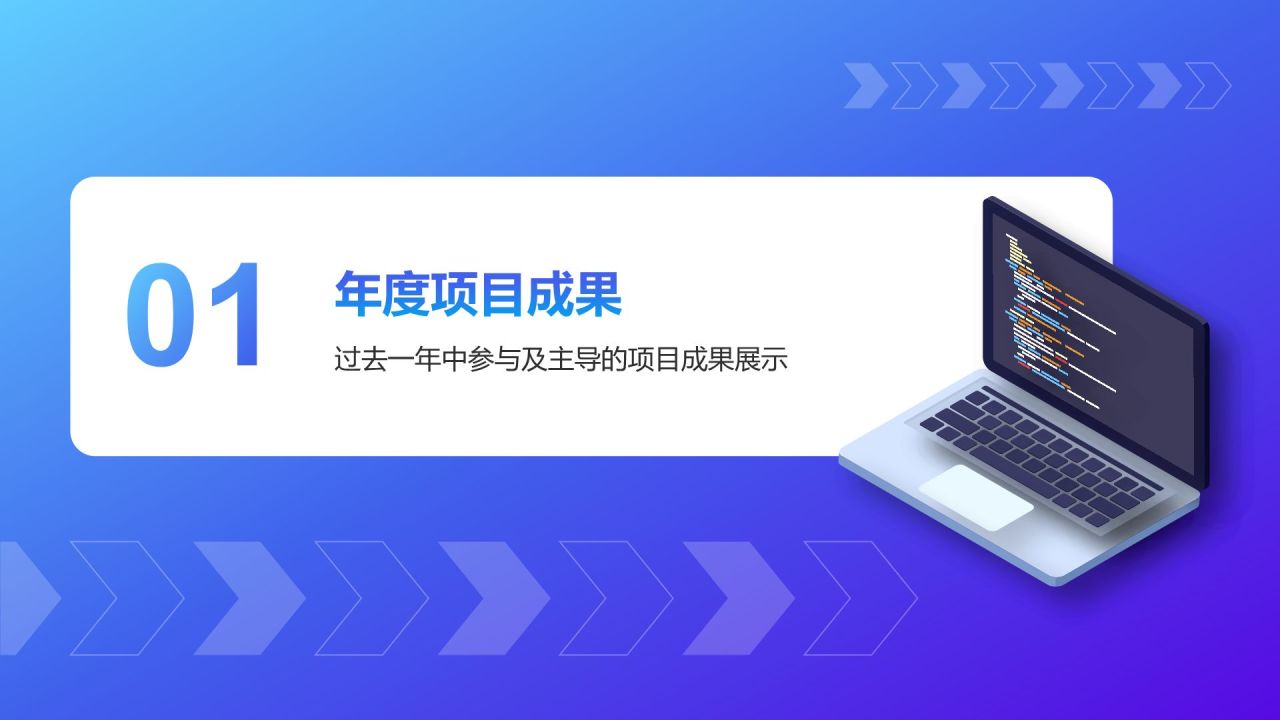 01

年度项目成果

过去一年中参与及主导的项目成果展示